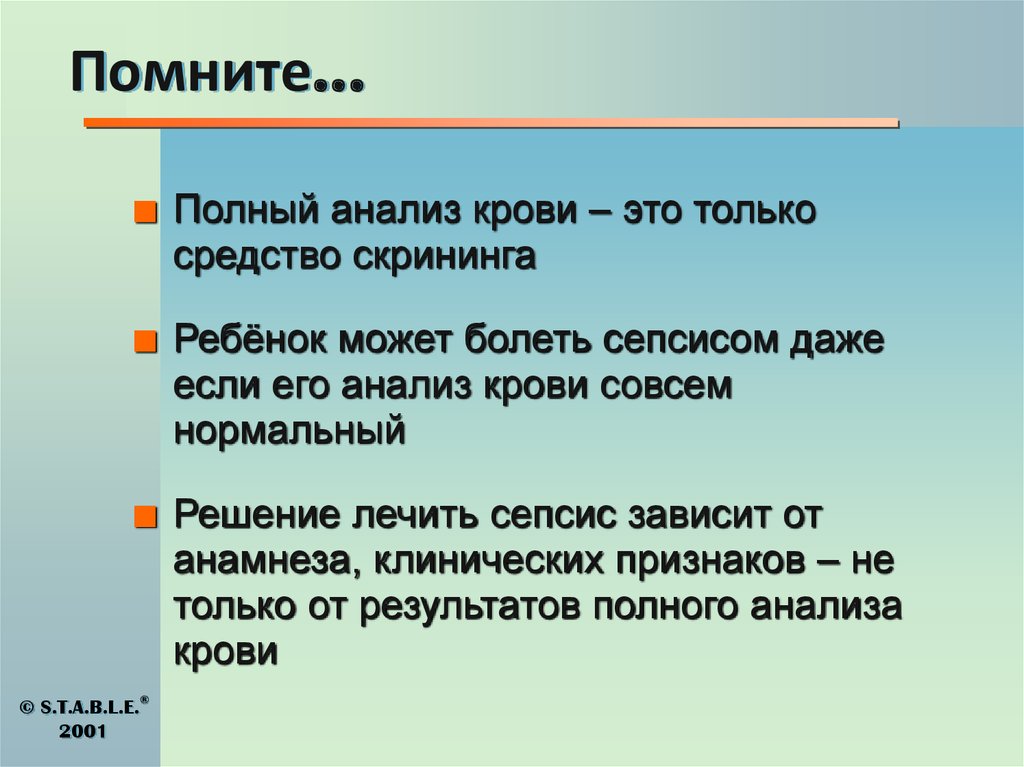 Помните…

Полный анализ крови – это только средство скрининга

Ребёнок может болеть сепсисом даже если его анализ крови совсем нормальный

Решение лечить сепсис зависит от анамнеза, клинических признаков – не только от результатов полного анализа крови

© S.T.A.B.L.E.®
2001